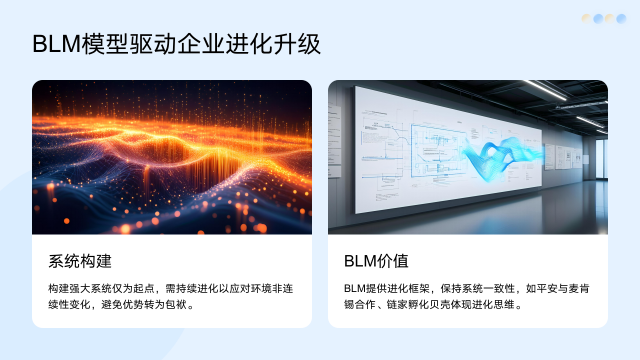 BLM模型驱动企业进化升级

系统构建

构建强大系统仅为起点，需持续进化以应对环境非连续性变化，避免优势转为包袱。

BLM价值

BLM提供进化框架，保持系统一致性，如平安与麦肯锡合作、链家孵化贝壳体现进化思维。